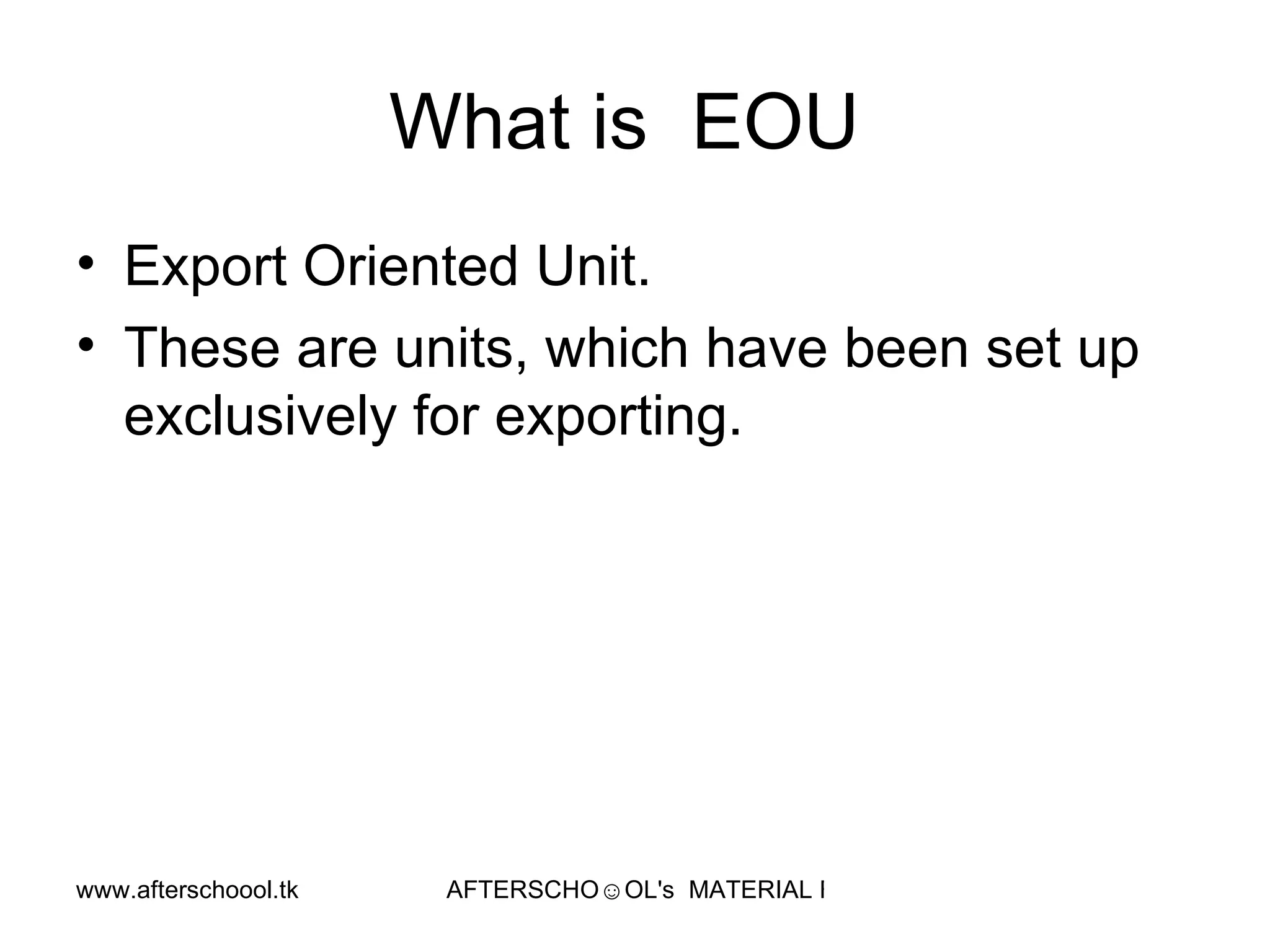 What is EOU

• Export Oriented Unit.
• These are units, which have been set up exclusively for exporting.

www.afterschoool.tk AFTERSCHO☺OL's MATERIAL I